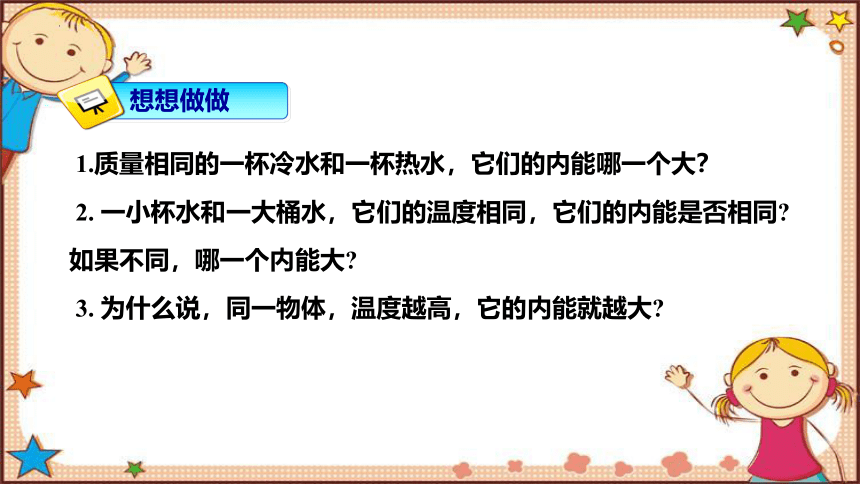 想想做做

1.质量相同的一杯冷水和一杯热水，它们的内能哪一个大?

2. 一小杯水和一大桶水，它们的温度相同，它们的内能是否相同?如果不同，哪一个内能大?

3. 为什么说，同一物体，温度越高，它的内能就越大?